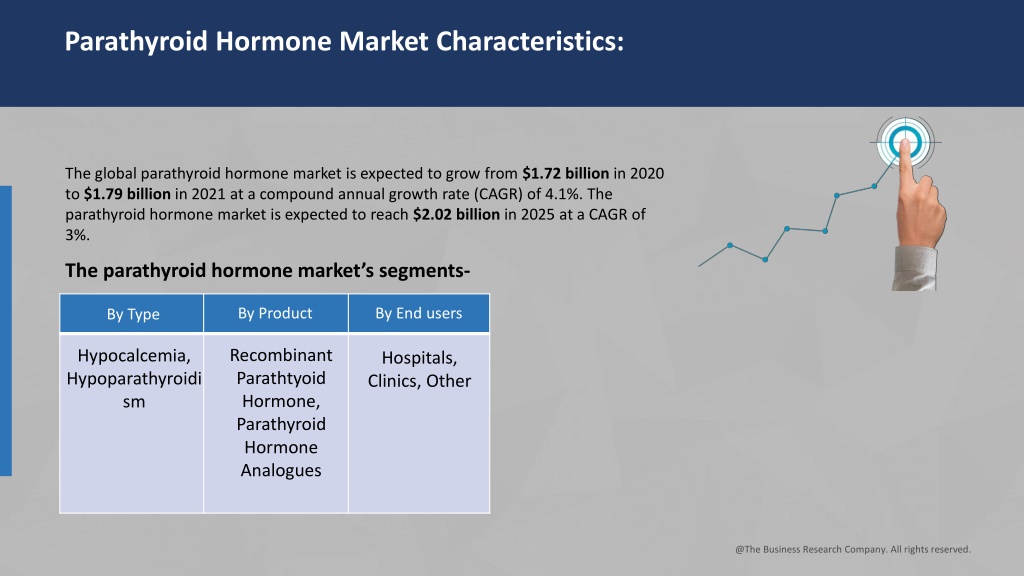 Parathyroid Hormone Market Characteristics:

The global parathyroid hormone market is expected to grow from $1.72 billion in 2020 to $1.79 billion in 2021 at a compound annual growth rate (CAGR) of 4.1%. The parathyroid hormone market is expected to reach $2.02 billion in 2025 at a CAGR of 3%.

The parathyroid hormone market's segments-

| By Type | By Product | By End users |
|---|---|---|
| Hypocalcemia, Hypoparathyroidism | Recombinant Parathtyoid Hormone, Parathyroid Hormone Analogues | Hospitals, Clinics, Other |

@The Business Research Company. All rights reserved.